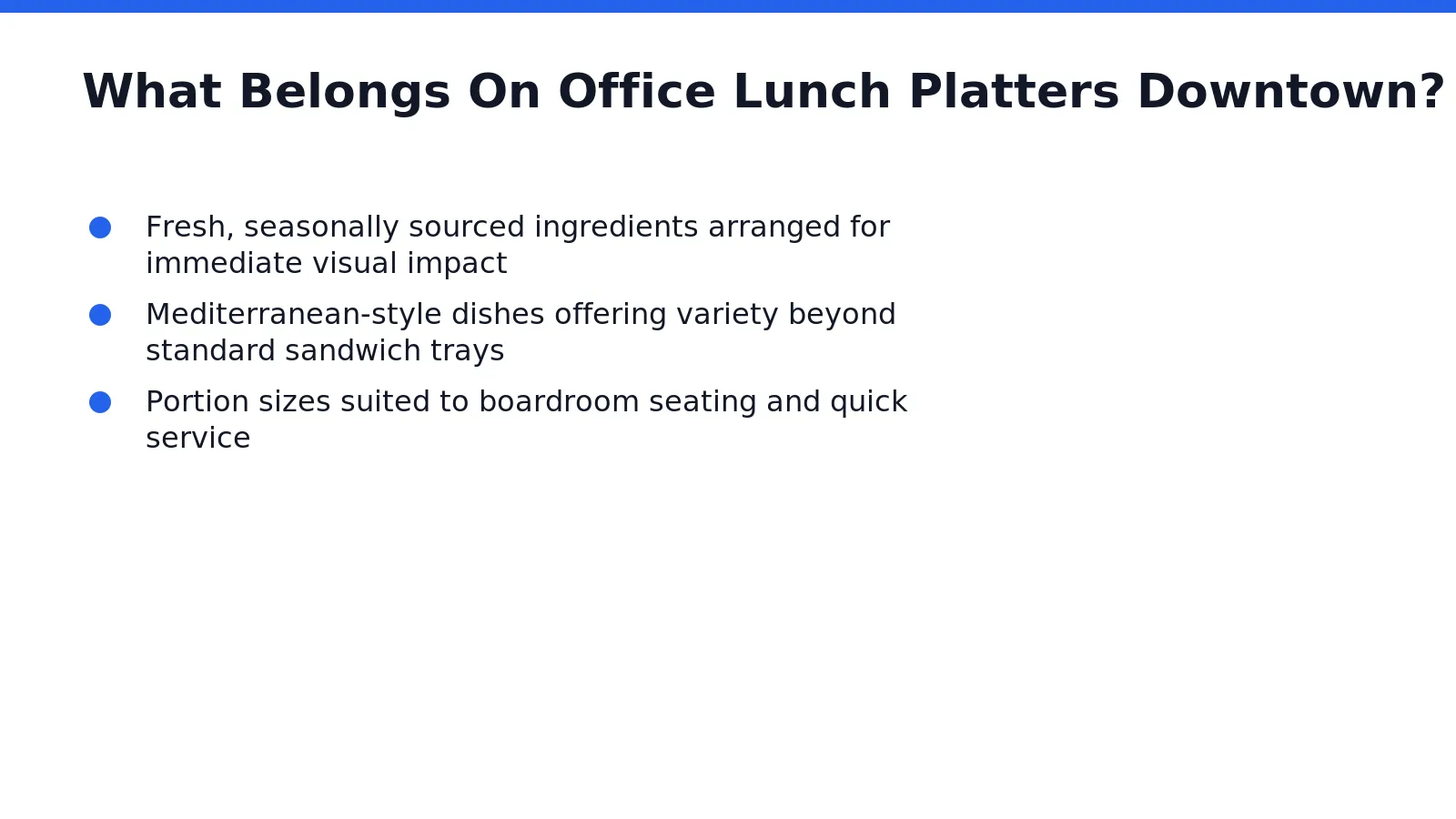 What Belongs On Office Lunch Platters Downtown?

- Fresh, seasonally sourced ingredients arranged for immediate visual impact
- Mediterranean-style dishes offering variety beyond standard sandwich trays
- Portion sizes suited to boardroom seating and quick service